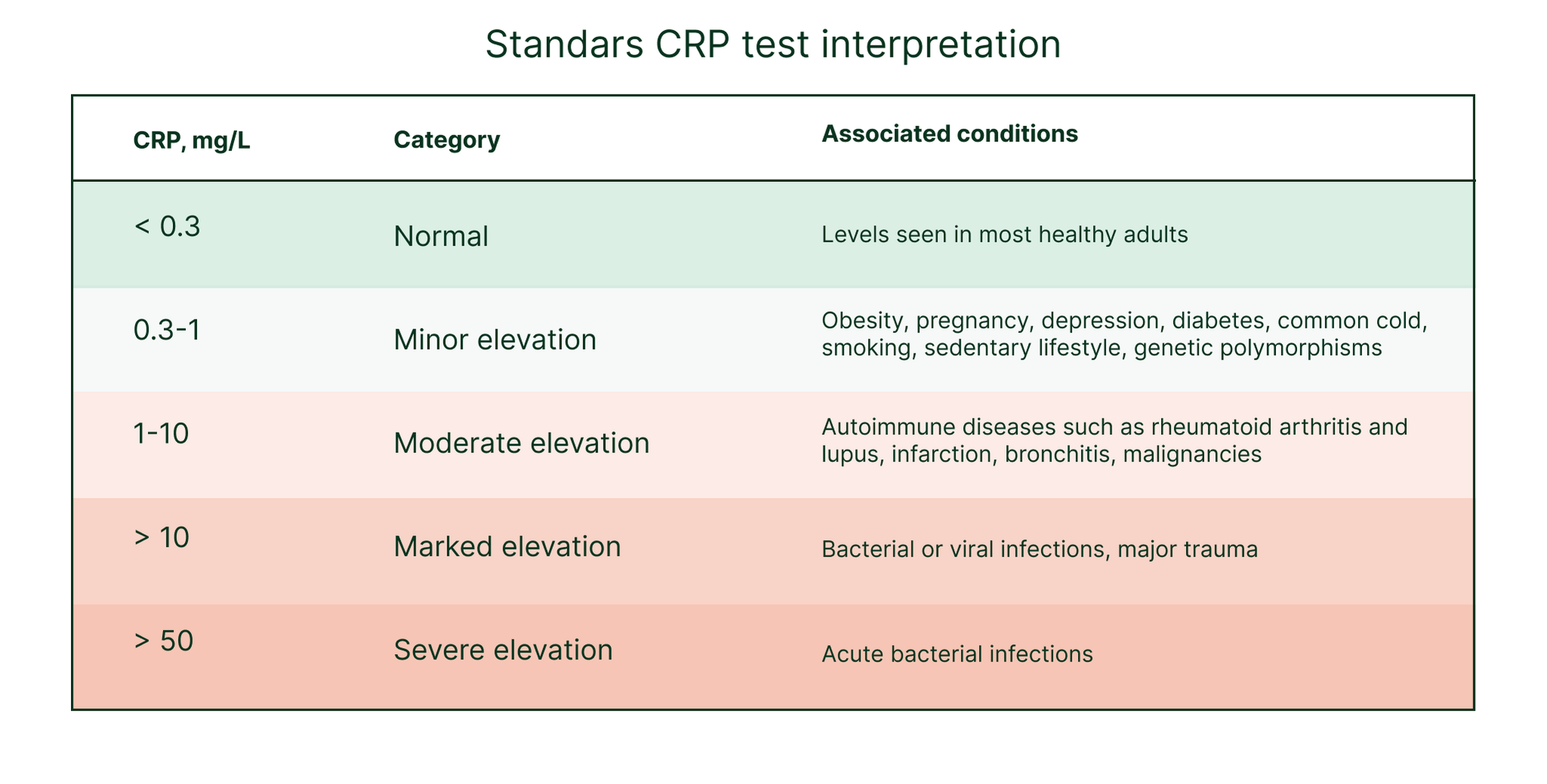 Standars CRP test interpretation

| CRP, mg/L | Category | Associated conditions |
|---|---|---|
| < 0.3 | Normal | Levels seen in most healthy adults |
| 0.3-1 | Minor elevation | Obesity, pregnancy, depression, diabetes, common cold, smoking, sedentary lifestyle, genetic polymorphisms |
| 1-10 | Moderate elevation | Autoimmune diseases such as rheumatoid arthritis and lupus, infarction, bronchitis, malignancies |
| > 10 | Marked elevation | Bacterial or viral infections, major trauma |
| > 50 | Severe elevation | Acute bacterial infections |